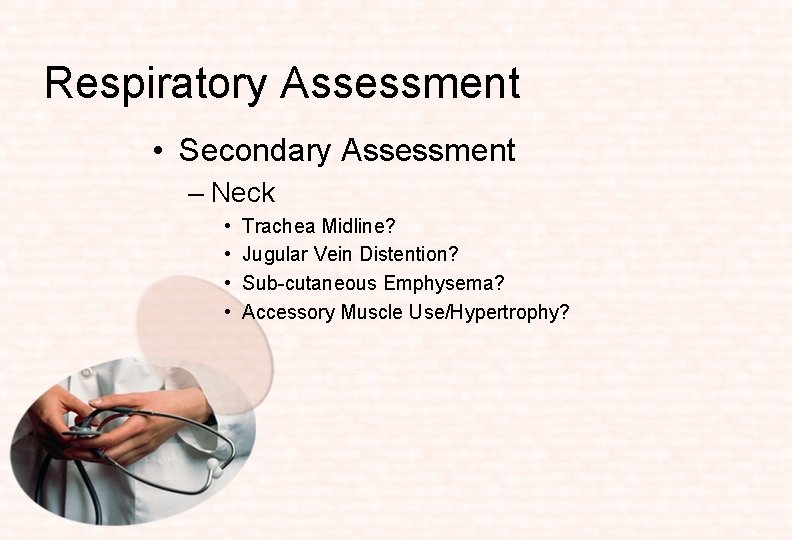 Respiratory Assessment

• Secondary Assessment

– Neck

• Trachea Midline?
• Jugular Vein Distention?
• Sub-cutaneous Emphysema?
• Accessory Muscle Use/Hypertrophy?